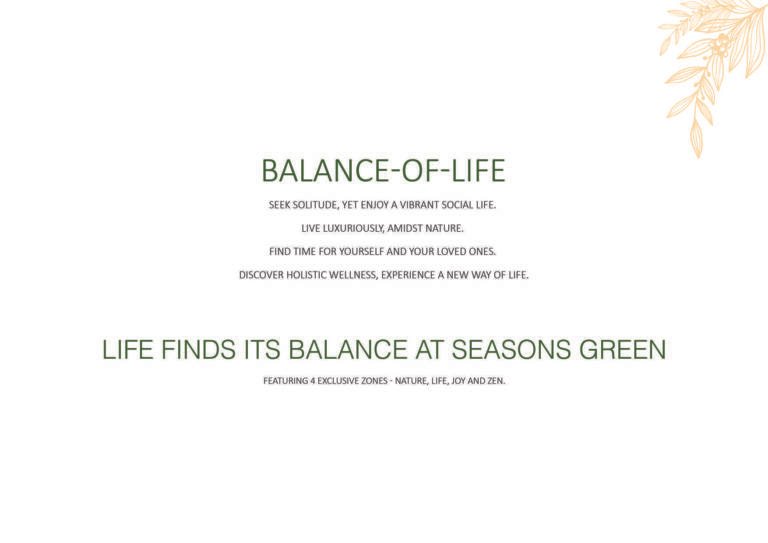 BALANCE-OF-LIFE

SEEK SOLITUDE, YET ENJOY A VIBRANT SOCIAL LIFE.

LIVE LUXURIOUSLY, AMIDST NATURE.

FIND TIME FOR YOURSELF AND YOUR LOVED ONES.

DISCOVER HOLISTIC WELLNESS, EXPERIENCE A NEW WAY OF LIFE.

LIFE FINDS ITS BALANCE AT SEASONS GREEN

FEATURING 4 EXCLUSIVE ZONES - NATURE, LIFE, JOY AND ZEN.